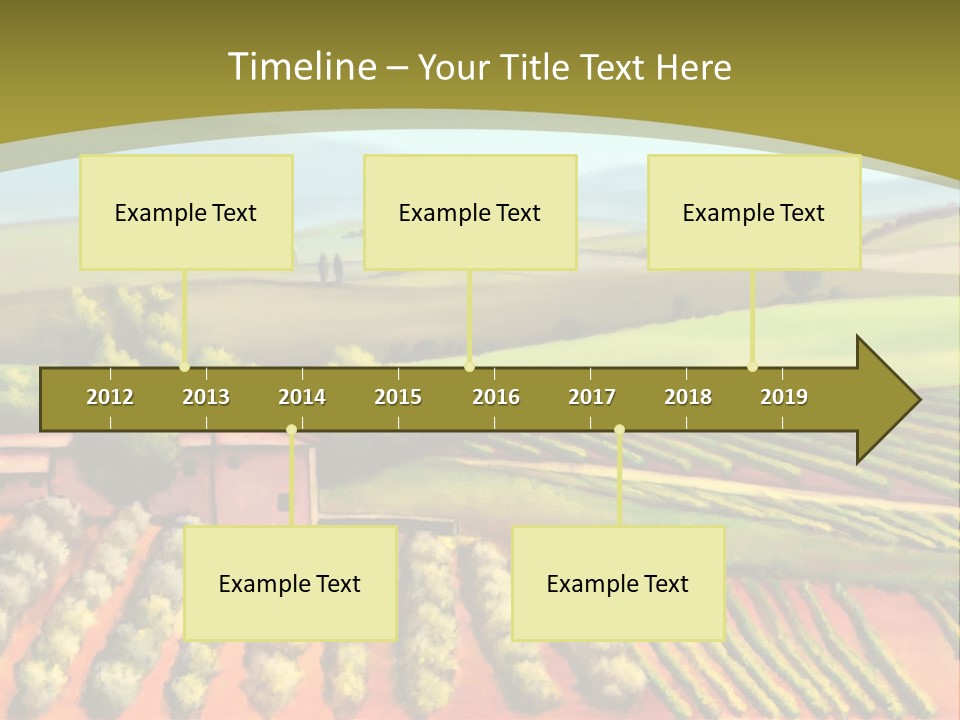 Timeline – Your Title Text Here

Example Text

Example Text

Example Text

2012 2013 2014 2015 2016 2017 2018 2019

Example Text

Example Text